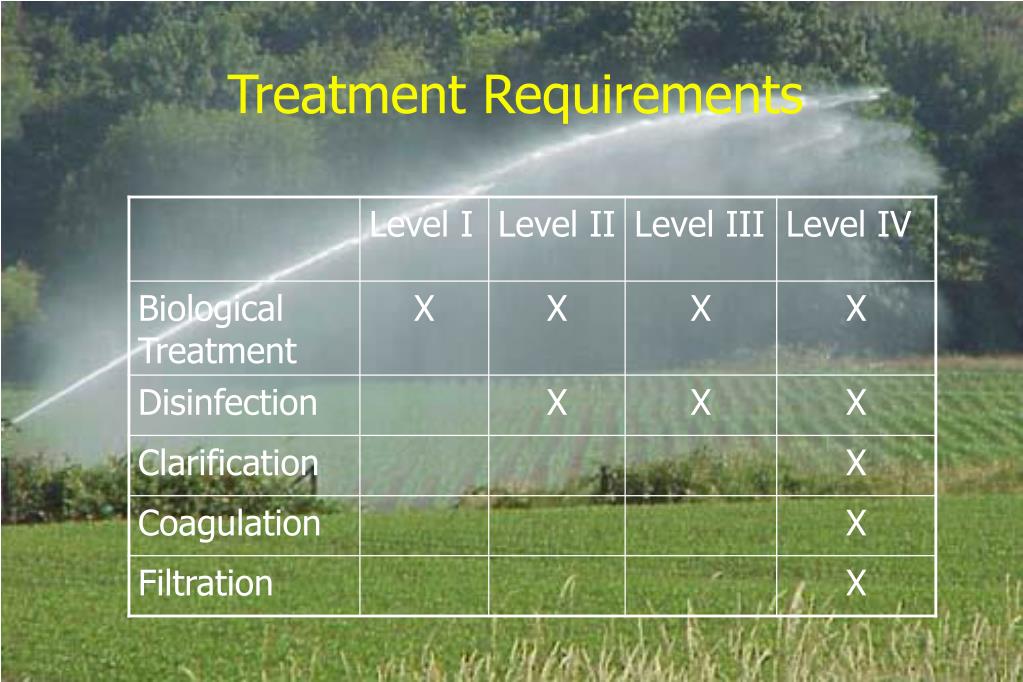 Treatment Requirements

| | Level I | Level II | Level III | Level IV |
|---|---|---|---|---|
| Biological Treatment | X | X | X | X |
| Disinfection | | X | X | X |
| Clarification | | | | X |
| Coagulation | | | | X |
| Filtration | | | | X |